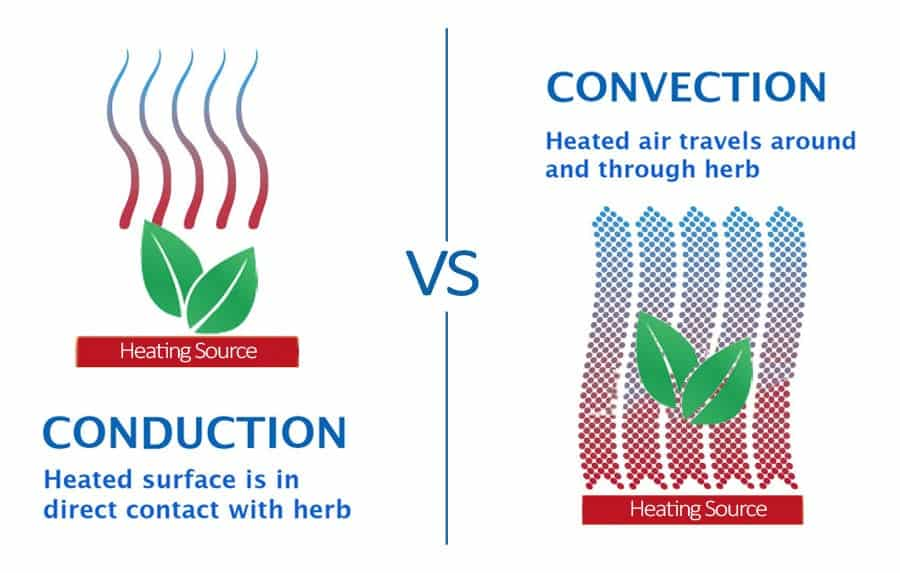 Heating Source

CONDUCTION

Heated surface is in direct contact with herb

VS

CONVECTION

Heated air travels around and through herb

Heating Source